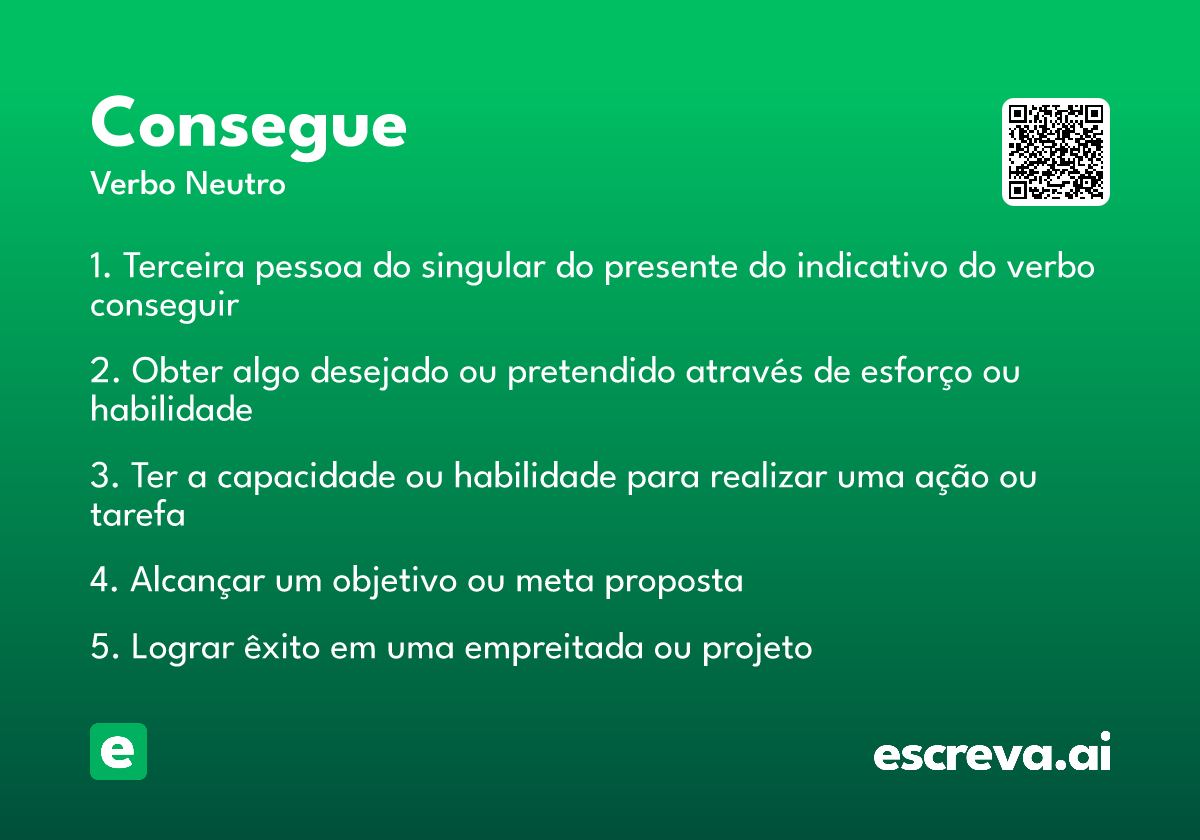 Consegue
Verbo Neutro

1. Terceira pessoa do singular do presente do indicativo do verbo conseguir

2. Obter algo desejado ou pretendido através de esforço ou habilidade

3. Ter a capacidade ou habilidade para realizar uma ação ou tarefa

4. Alcançar um objetivo ou meta proposta

5. Lograr êxito em uma empreitada ou projeto

e

escreva.ai